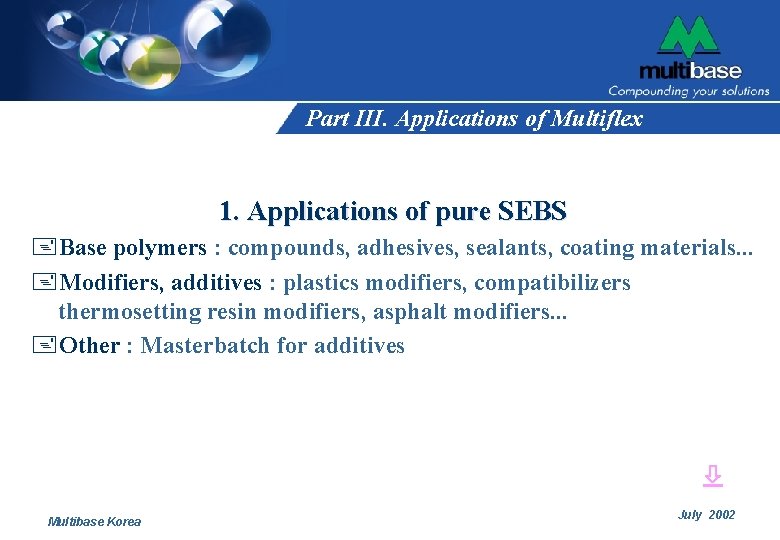 multibase
Compounding your solutions

Part III. Applications of Multiflex

1. Applications of pure SEBS

Base polymers : compounds, adhesives, sealants, coating materials...

Modifiers, additives : plastics modifiers, compatibilizers thermosetting resin modifiers, asphalt modifiers...

Other : Masterbatch for additives

Multibase Korea

July 2002